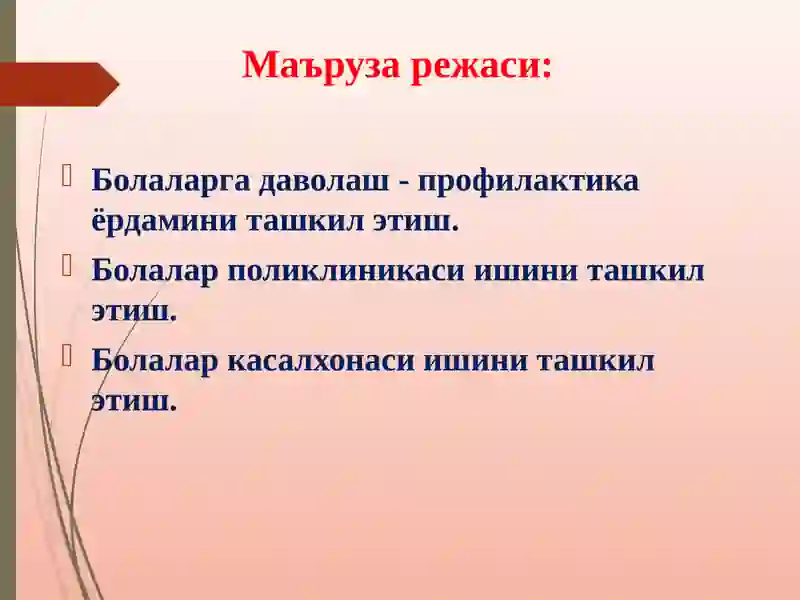 Маъруза режаси:

Болаларга даволаш - профилактика ёрдамини ташкил этиш.

Болалар поликлиникаси ишини ташкил этиш.

Болалар касалхонаси ишини ташкил этиш.